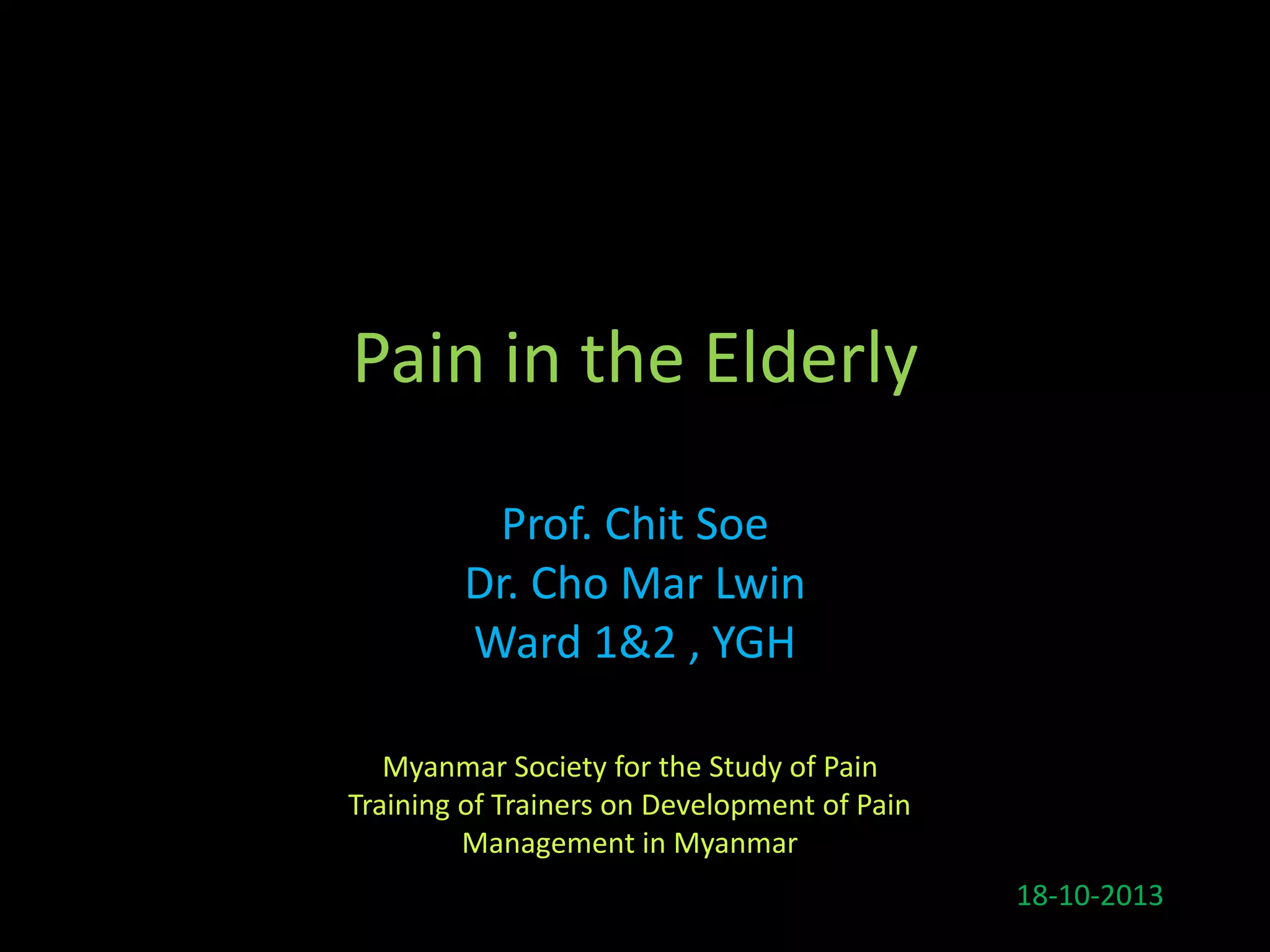 Pain in the Elderly

Prof. Chit Soe
Dr. Cho Mar Lwin
Ward 1&2 , YGH

Myanmar Society for the Study of Pain
Training of Trainers on Development of Pain Management in Myanmar

18-10-2013